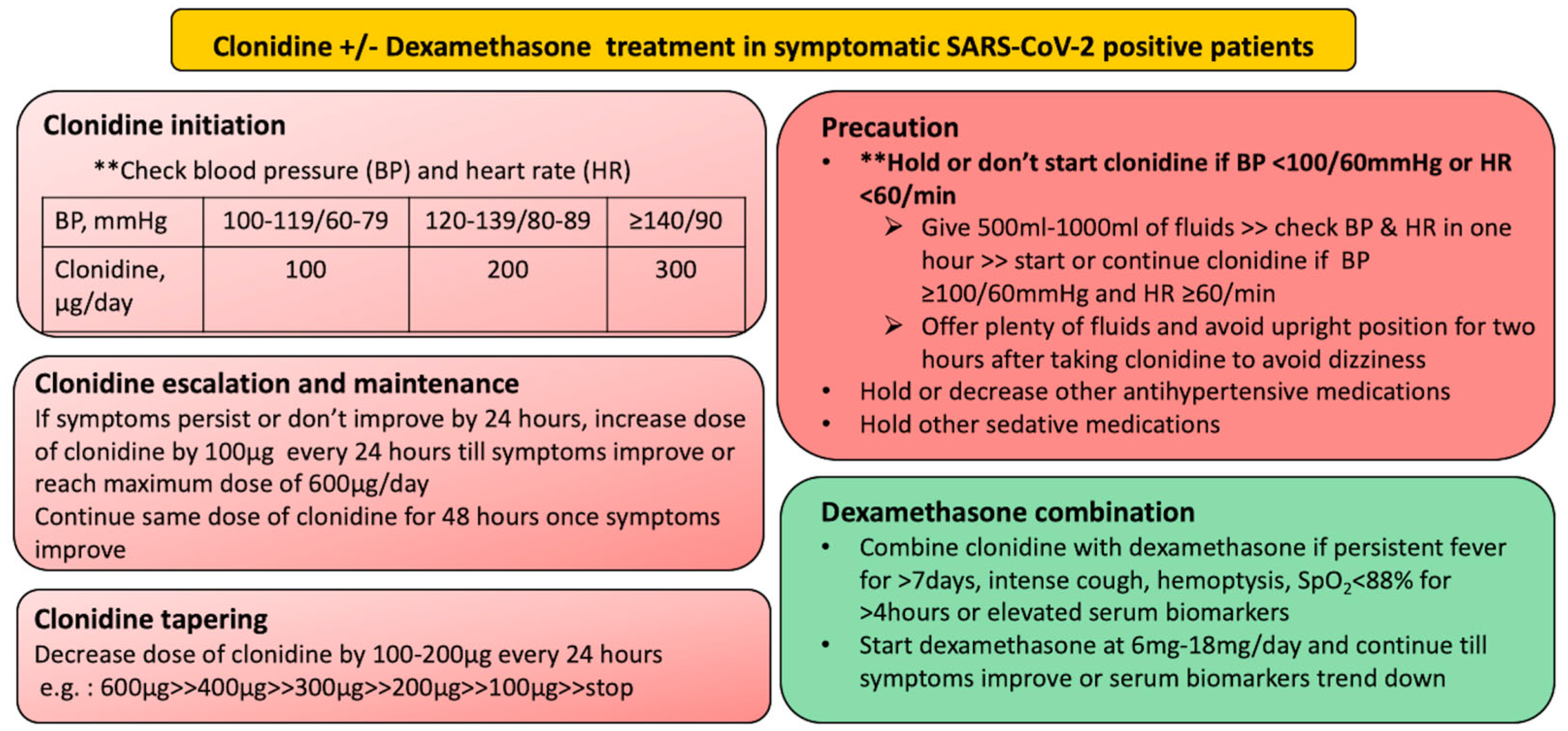 Clonidine +/- Dexamethasone treatment in symptomatic SARS-CoV-2 positive patients

Clonidine initiation

**Check blood pressure (BP) and heart rate (HR)

| BP, mmHg | 100-119/60-79 | 120-139/80-89 | ≥140/90 |
|---|---|---|---|
| Clonidine, µg/day | 100 | 200 | 300 |

Clonidine escalation and maintenance

If symptoms persist or don't improve by 24 hours, increase dose of clonidine by 100µg every 24 hours till symptoms improve or reach maximum dose of 600µg/day

Continue same dose of clonidine for 48 hours once symptoms improve

Clonidine tapering

Decrease dose of clonidine by 100-200µg every 24 hours

e.g. : 600µg>>400µg>>300µg>>200µg>>100µg>>stop

Precaution

• **Hold or don't start clonidine if BP <100/60mmHg or HR <60/min

➢ Give 500ml-1000ml of fluids >> check BP & HR in one hour >> start or continue clonidine if BP ≥100/60mmHg and HR ≥60/min

➢ Offer plenty of fluids and avoid upright position for two hours after taking clonidine to avoid dizziness

• Hold or decrease other antihypertensive medications

• Hold other sedative medications

Dexamethasone combination

• Combine clonidine with dexamethasone if persistent fever for >7days, intense cough, hemoptysis, $SpO_2$<88% for >4hours or elevated serum biomarkers

• Start dexamethasone at 6mg-18mg/day and continue till symptoms improve or serum biomarkers trend down